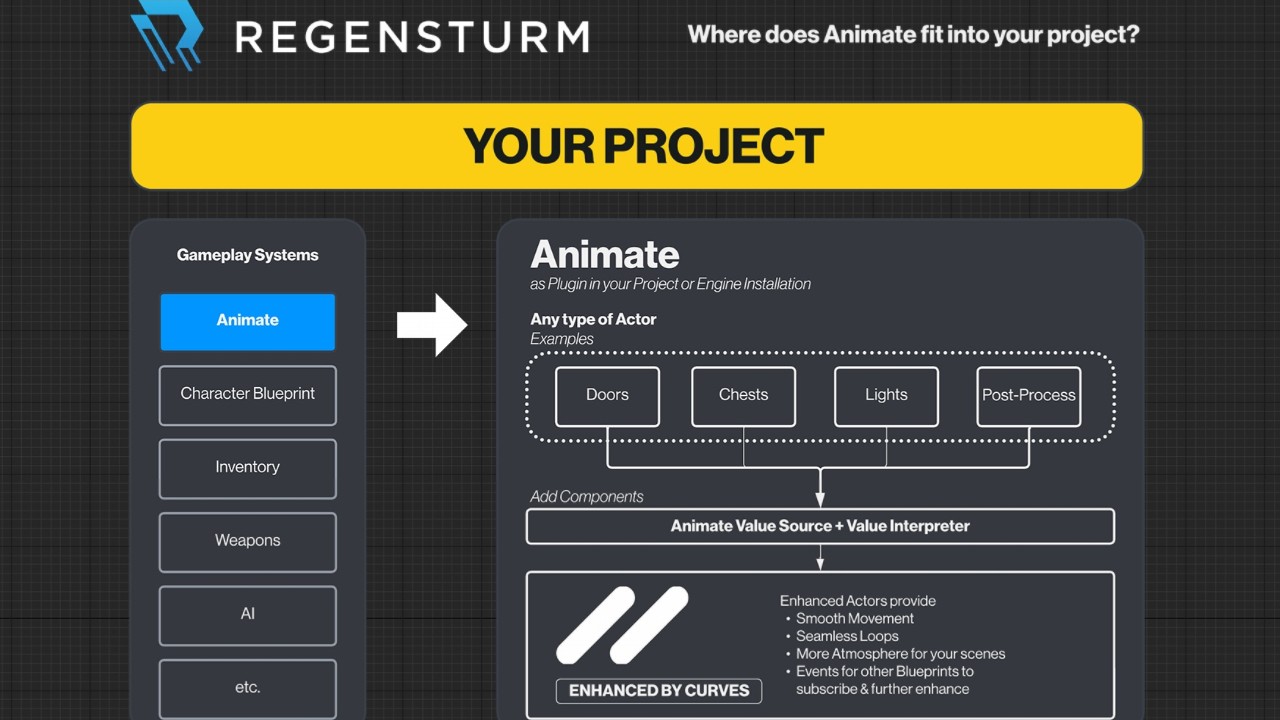 REGENSTURM

Where does Animate fit into your project?

YOUR PROJECT

Gameplay Systems

Animate

Character Blueprint

Inventory

Weapons

AI

etc.

Animate
as Plugin in your Project or Engine Installation

Any type of Actor
Examples

Doors

Chests

Lights

Post-Process

Add Components

Animate Value Source + Value Interpreter

ENHANCED BY CURVES

Enhanced Actors provide
• Smooth Movement
• Seamless Loops
• More Atmosphere for your scenes
• Events for other Blueprints to subscribe & further enhance